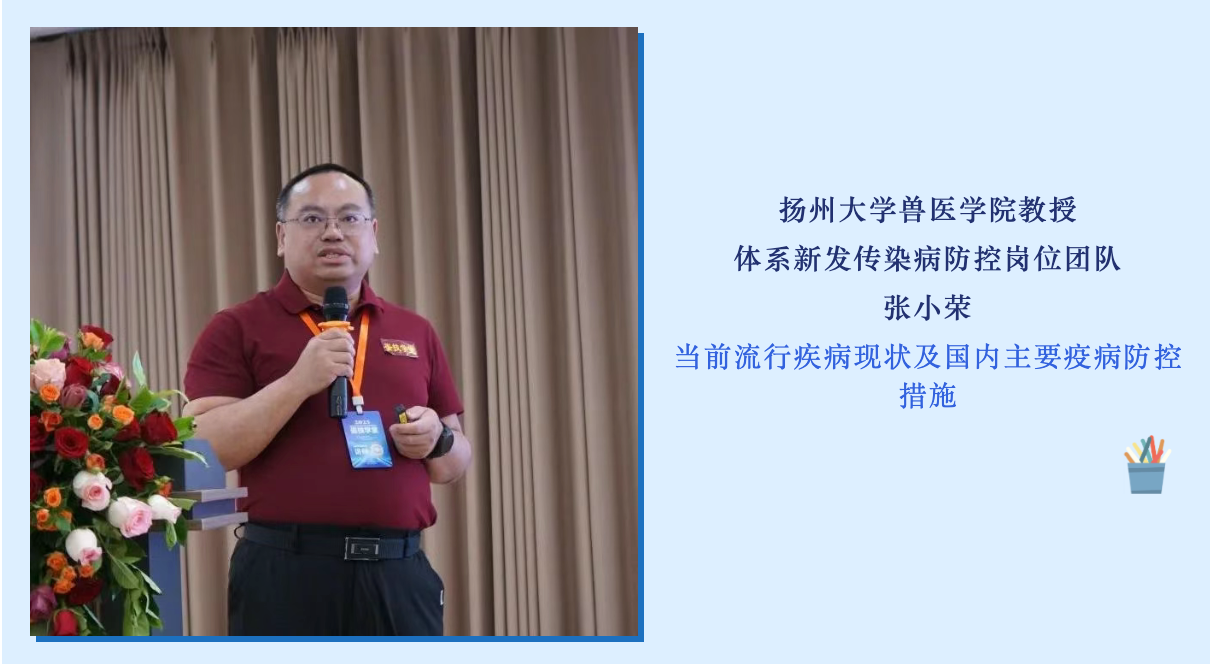 扬州大学兽医学院教授
体系新发传染病防控岗位团队
张小荣
当前流行疾病现状及国内主要疫病防控措施